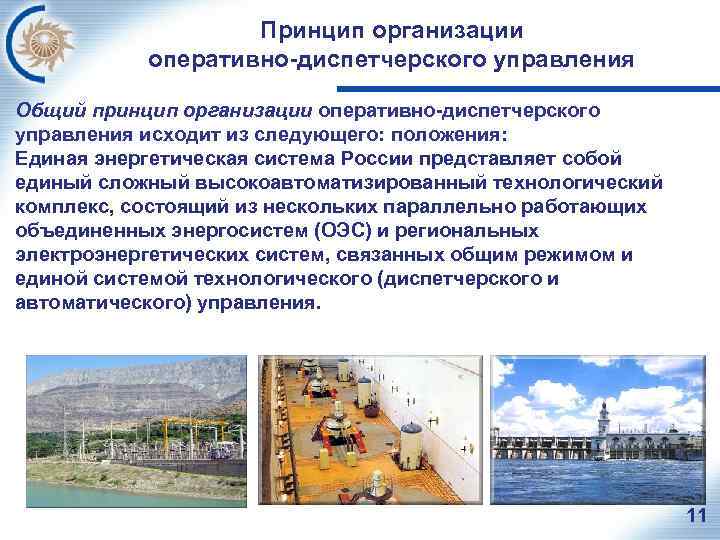 Принцип организации оперативно-диспетчерского управления

Общий принцип организации оперативно-диспетчерского управления исходит из следующего: положения:
Единая энергетическая система России представляет собой единый сложный высокоавтоматизированный технологический комплекс, состоящий из нескольких параллельно работающих объединенных энергосистем (ОЭС) и региональных электроэнергетических систем, связанных общим режимом и единой системой технологического (диспетчерского и автоматического) управления.

11